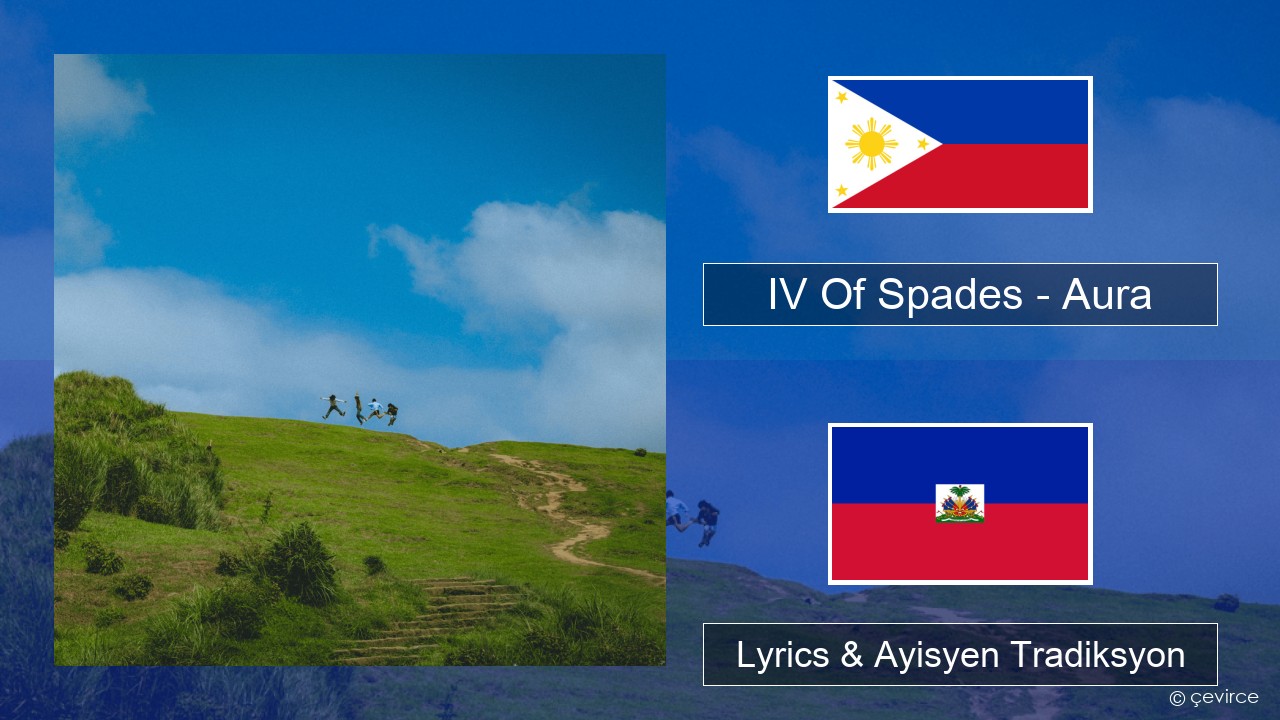 IV Of Spades - Aura

Lyrics & Ayisyen Tradiksyon

© çevirce